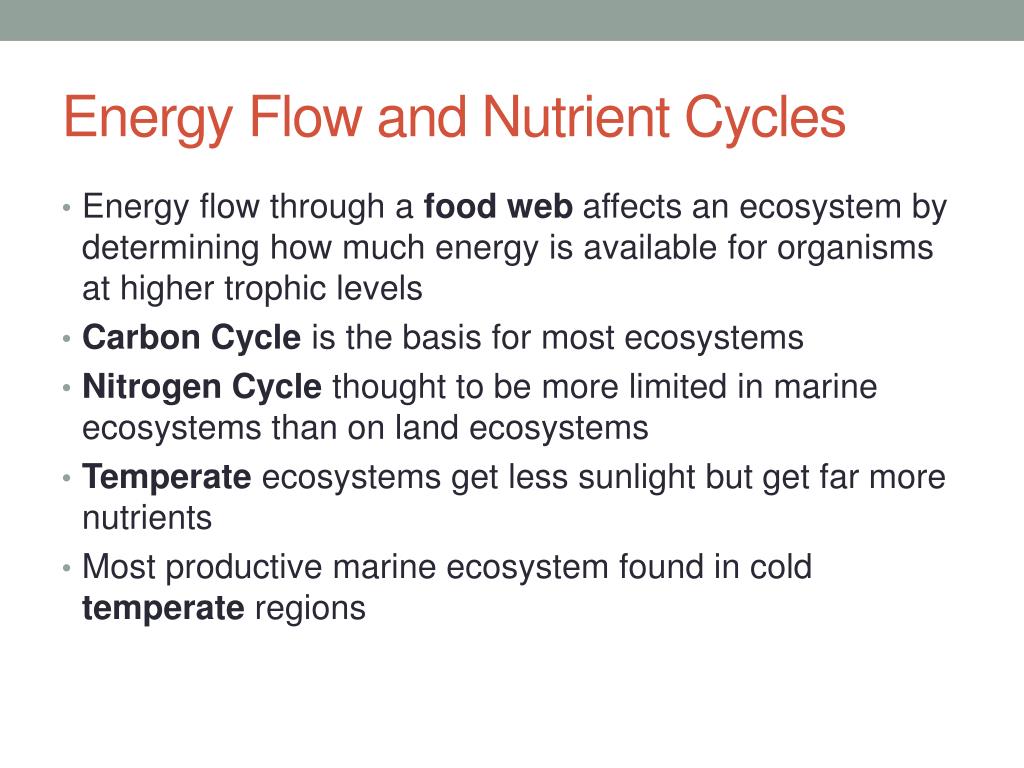 Energy Flow and Nutrient Cycles

• Energy flow through a food web affects an ecosystem by determining how much energy is available for organisms at higher trophic levels
• Carbon Cycle is the basis for most ecosystems
• Nitrogen Cycle thought to be more limited in marine ecosystems than on land ecosystems
• Temperate ecosystems get less sunlight but get far more nutrients
• Most productive marine ecosystem found in cold temperate regions